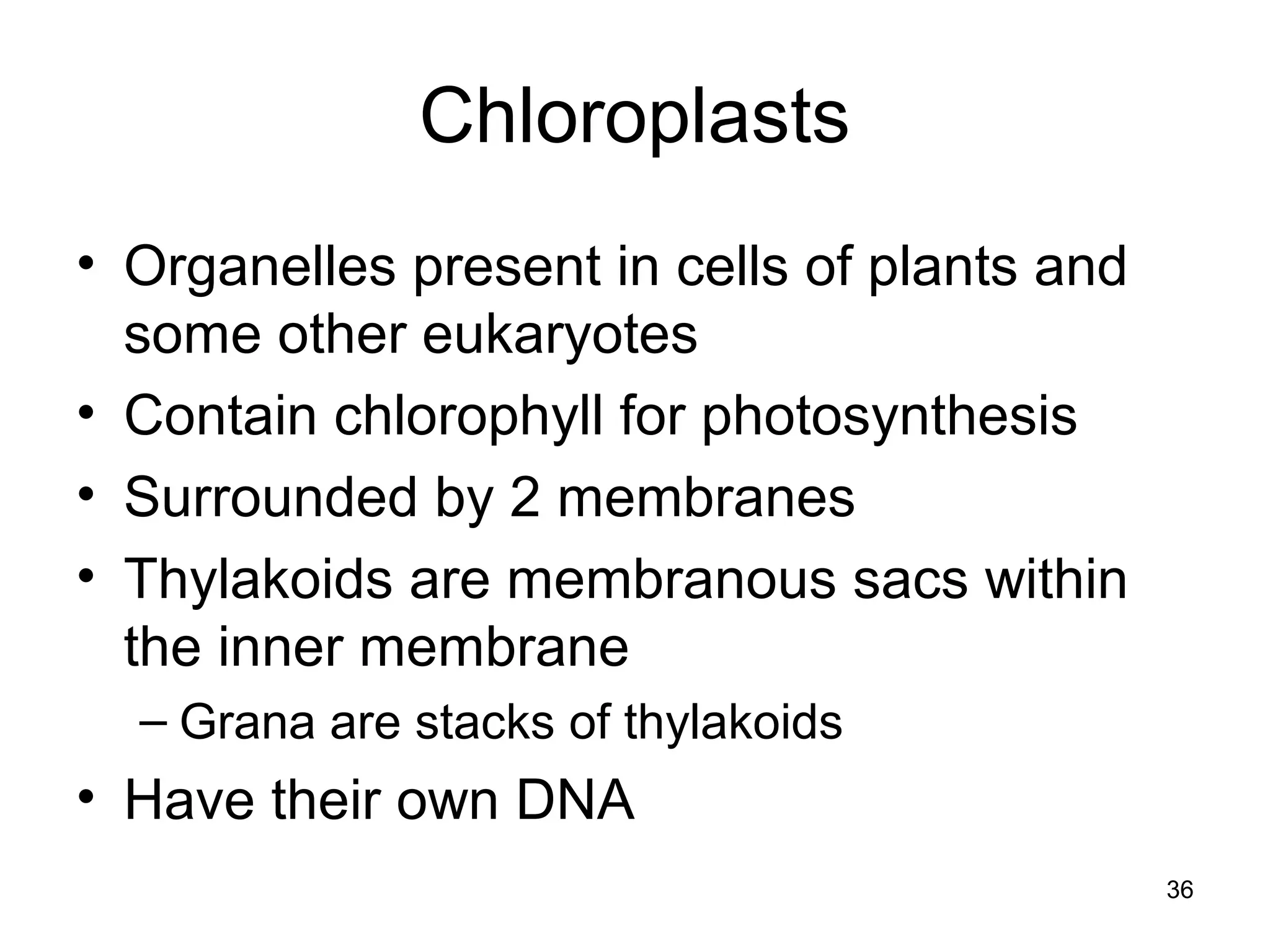 Chloroplasts

• Organelles present in cells of plants and some other eukaryotes
• Contain chlorophyll for photosynthesis
• Surrounded by 2 membranes
• Thylakoids are membranous sacs within the inner membrane
– Grana are stacks of thylakoids
• Have their own DNA

36